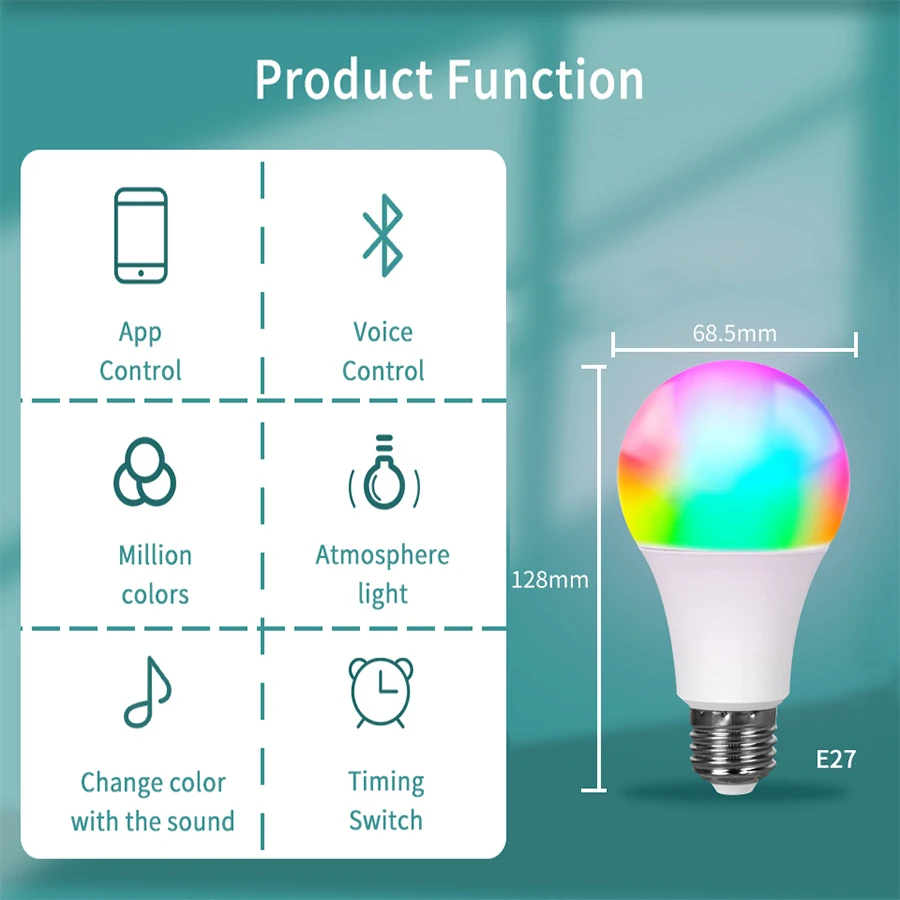 Product Function

App Control

Voice Control

Million colors

Atmosphere light

Change color with the sound

Timing Switch

68.5mm

128mm

E27